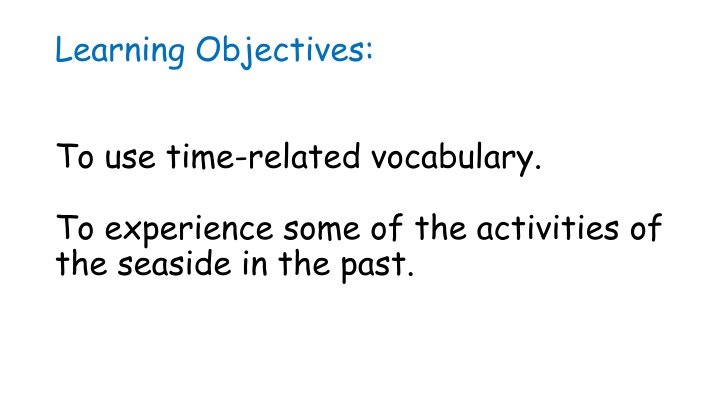 Learning Objectives:

To use time-related vocabulary.

To experience some of the activities of the seaside in the past.